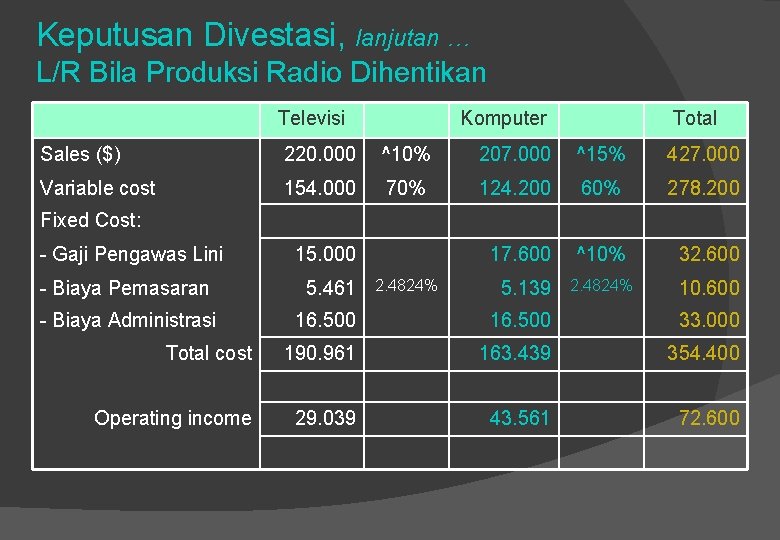 Keputusan Divestasi, lanjutan …
L/R Bila Produksi Radio Dihentikan

| | Televisi | | Komputer | | Total |
|---|---|---|---|---|---|
| Sales ($) | 220.000 | ^10% | 207.000 | ^15% | 427.000 |
| Variable cost | 154.000 | 70% | 124.200 | 60% | 278.200 |
| Fixed Cost: | | | | | |
| - Gaji Pengawas Lini | 15.000 | | 17.600 | ^10% | 32.600 |
| - Biaya Pemasaran | 5.461 | 2.4824% | 5.139 | 2.4824% | 10.600 |
| - Biaya Administrasi | 16.500 | | 16.500 | | 33.000 |
| Total cost | 190.961 | | 163.439 | | 354.400 |
| | | | | | |
| Operating income | 29.039 | | 43.561 | | 72.600 |
| | | | | | |